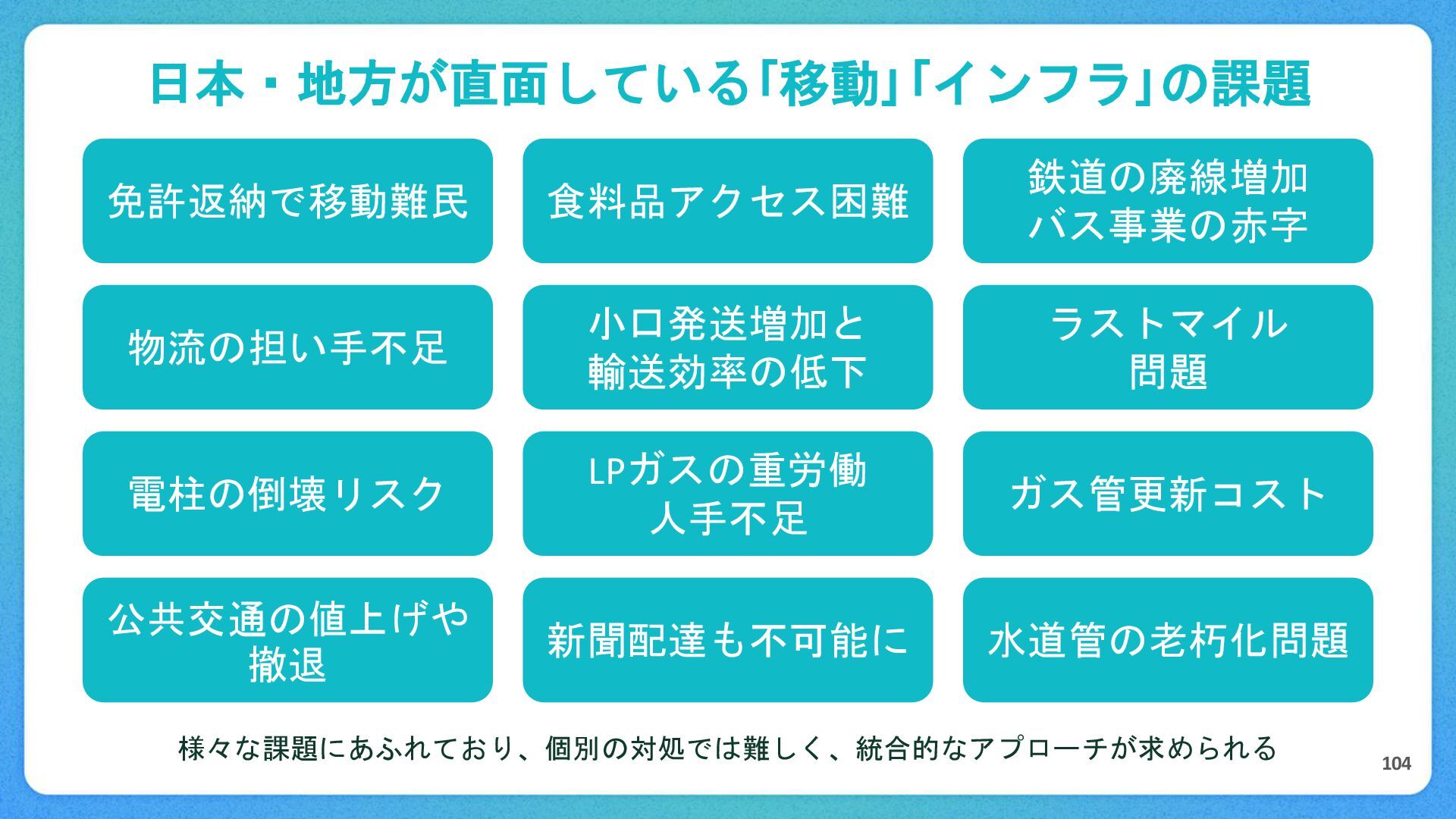 日本・地方が直面している「移動」「インフラ」の課題

免許返納で移動難民

食料品アクセス困難

鉄道の廃線増加
バス事業の赤字

物流の担い手不足

小口発送増加と
輸送効率の低下

ラストマイル
問題

電柱の倒壊リスク

LPガスの重労働
人手不足

ガス管更新コスト

公共交通の値上げや
撤退

新聞配達も不可能に

水道管の老朽化問題

様々な課題にあふれており、個別の対処では難しく、統合的なアプローチが求められる

104